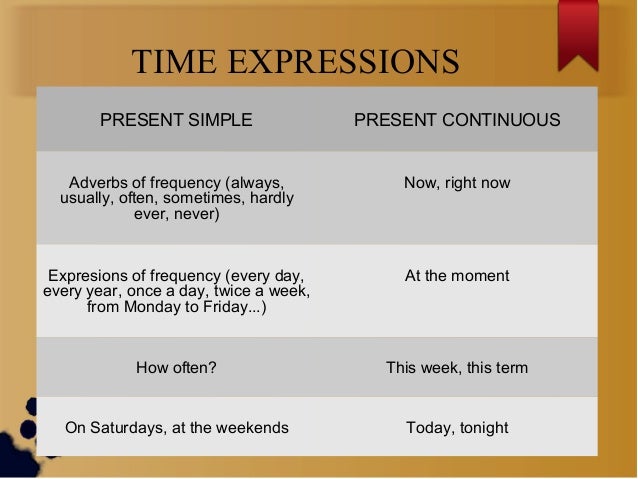 TIME EXPRESSIONS

| PRESENT SIMPLE | PRESENT CONTINUOUS |
|---|---|
| Adverbs of frequency (always, usually, often, sometimes, hardly ever, never) | Now, right now |
| Expresions of frequency (every day, every year, once a day, twice a week, from Monday to Friday...) | At the moment |
| How often? | This week, this term |
| On Saturdays, at the weekends | Today, tonight |